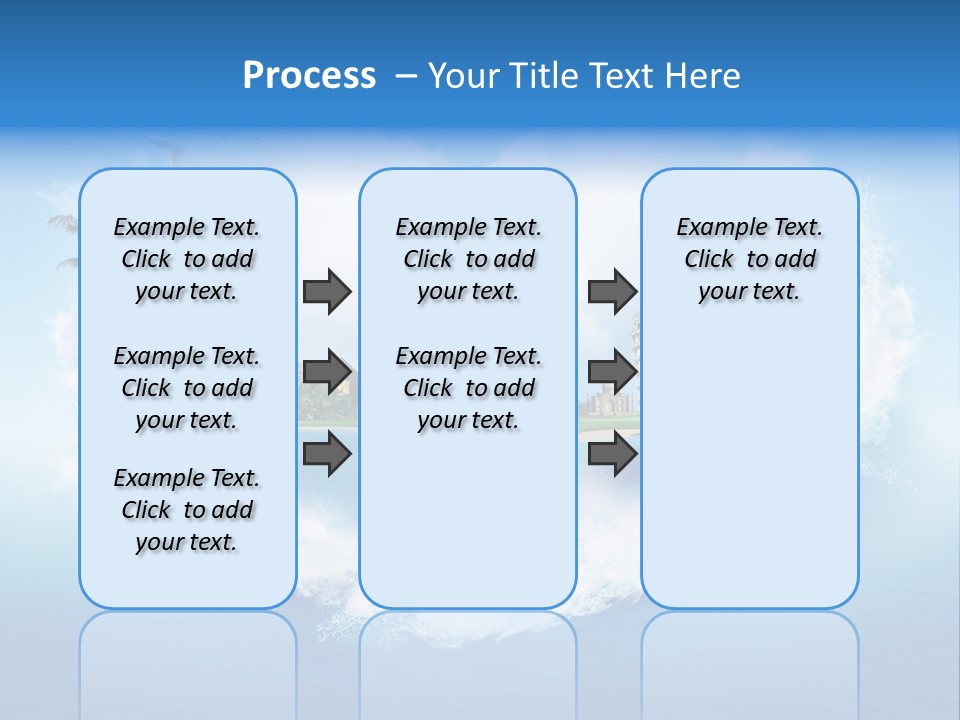 Process – Your Title Text Here

Example Text. Click to add your text.

Example Text. Click to add your text.

Example Text. Click to add your text.

Example Text. Click to add your text.

Example Text. Click to add your text.

Example Text. Click to add your text.